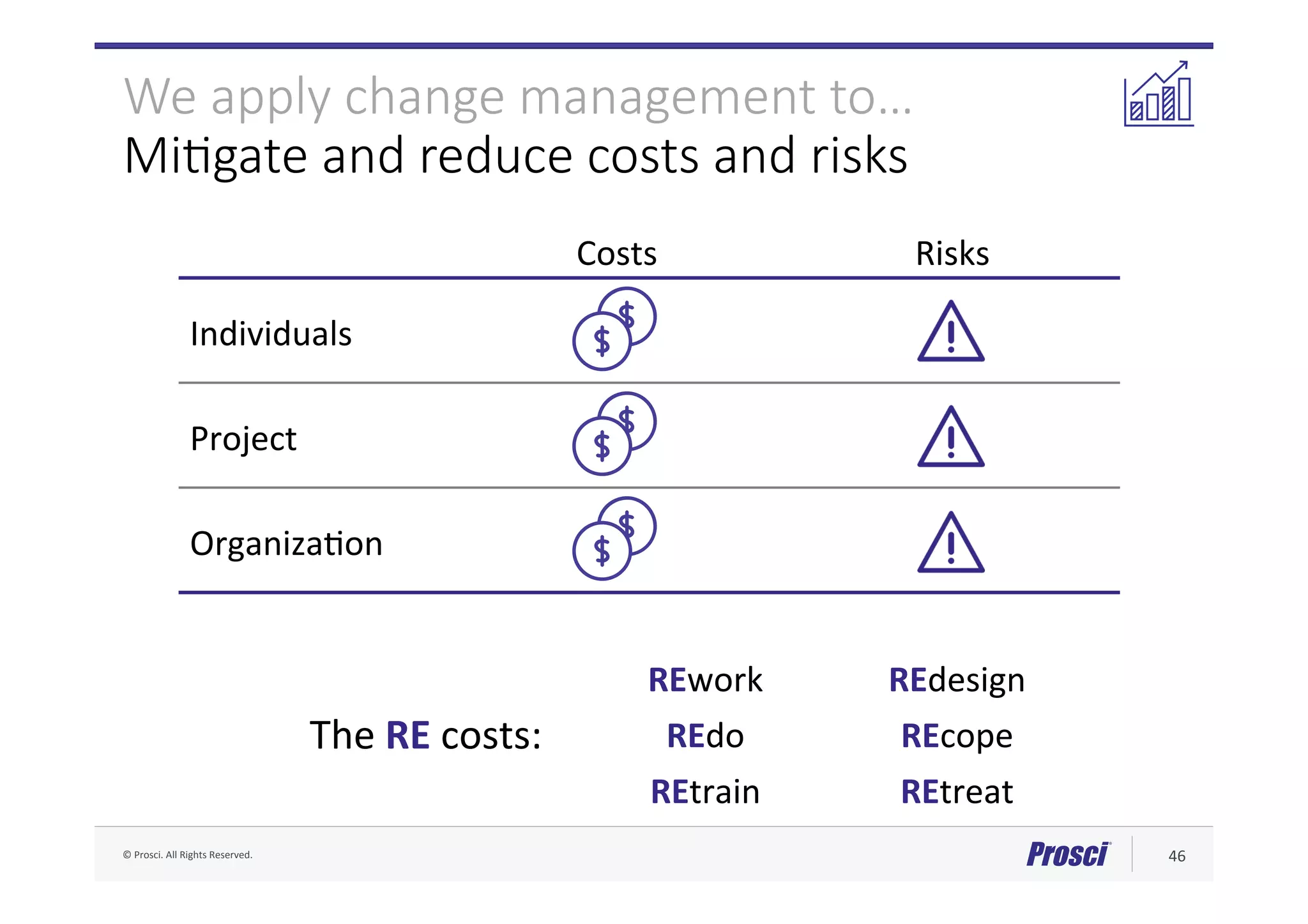 We apply change management to...
Mitigate and reduce costs and risks

| | Costs | Risks |
|---|---|---|
| Individuals | $ $ | ! |
| Project | $ $ | ! |
| Organization | $ $ | ! |

The RE costs:

REwork
REdo
REtrain

REdesign
REcope
REtreat

© Prosci. All Rights Reserved.

Prosci

46